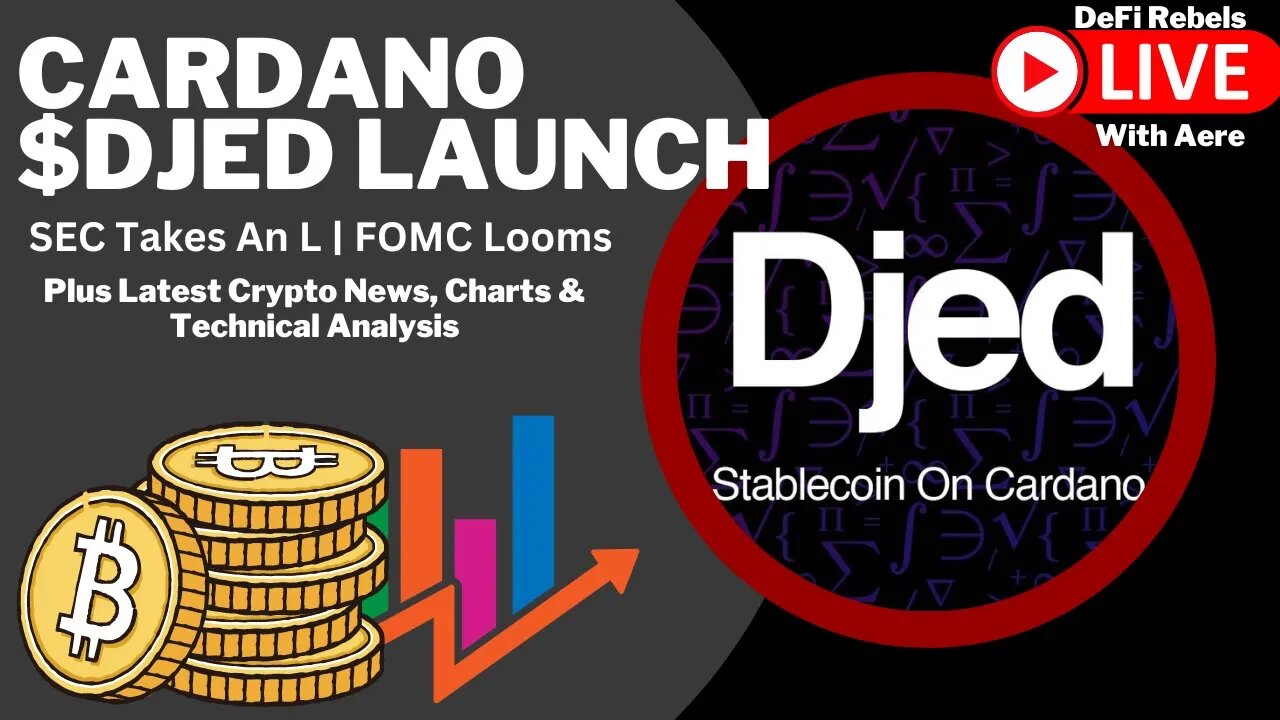 CARDANO
$DJED LAUNCH

SEC Takes An L | FOMC Looms

Plus Latest Crypto News, Charts & Technical Analysis

DeFi Rebels
LIVE
With Aere

Djed
Stablecoin On Cardano